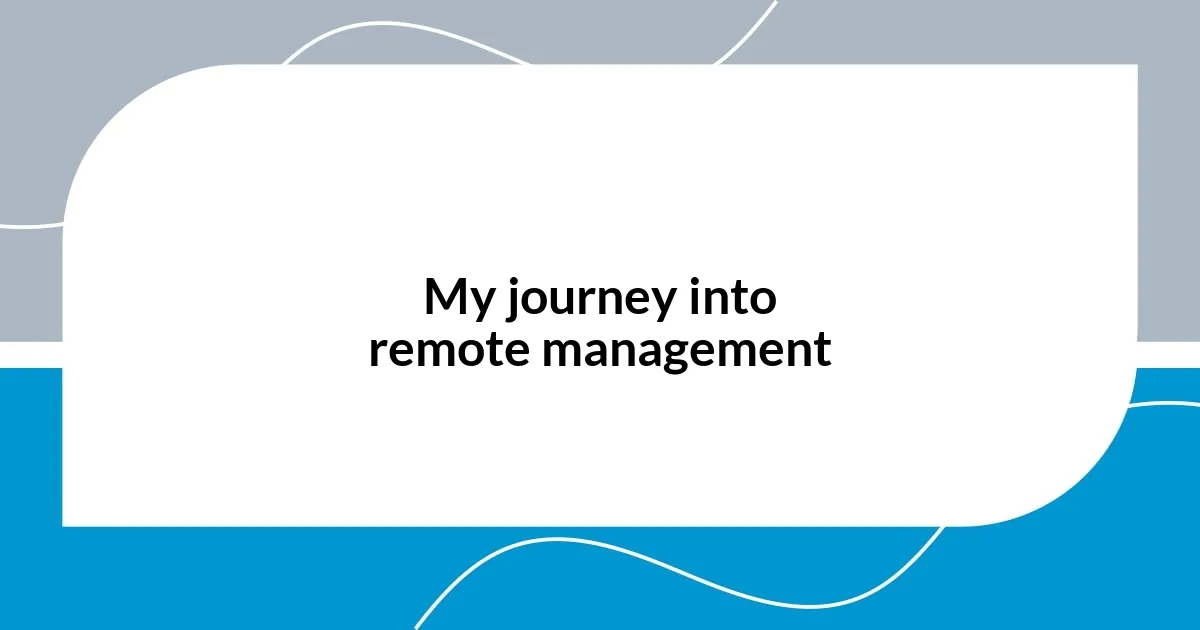 My journey into remote management